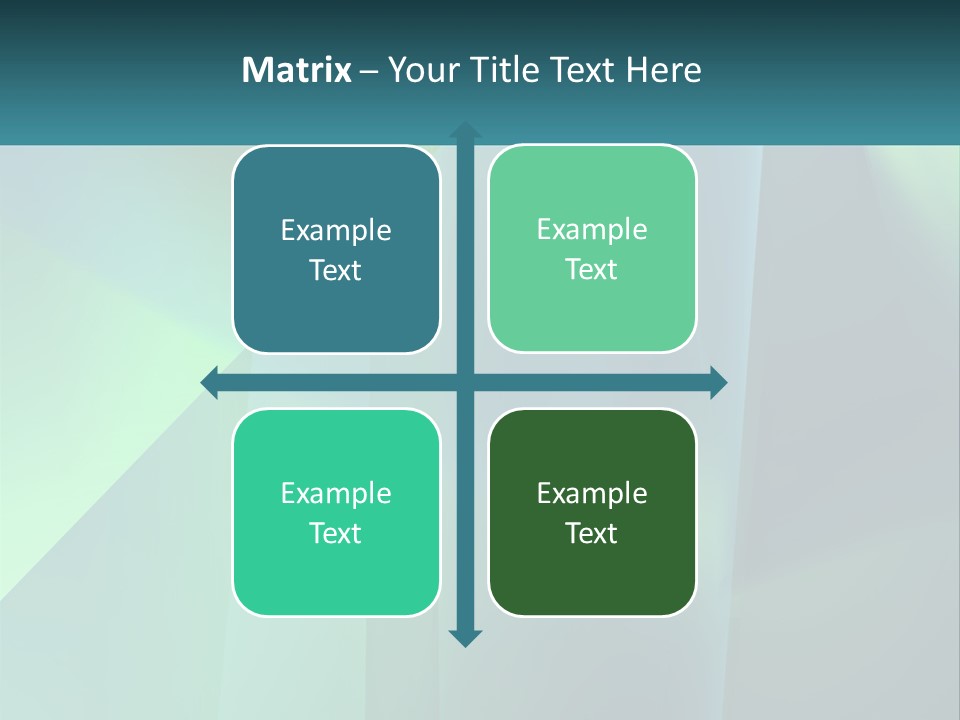 Matrix – Your Title Text Here

Example Text

Example Text

Example Text

Example Text